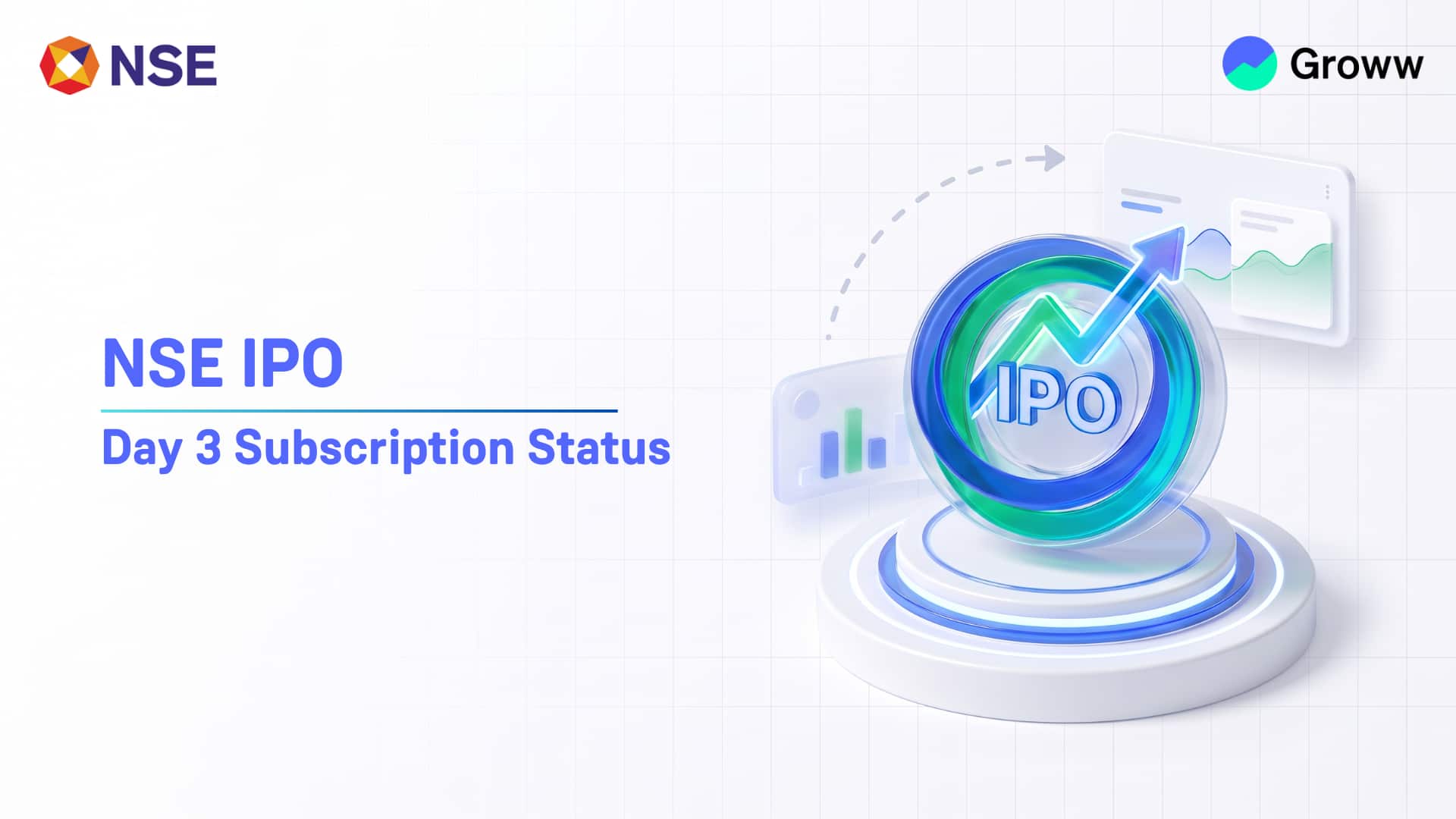 NSE

Groww

NSE IPO

Day 3 Subscription Status

IPO